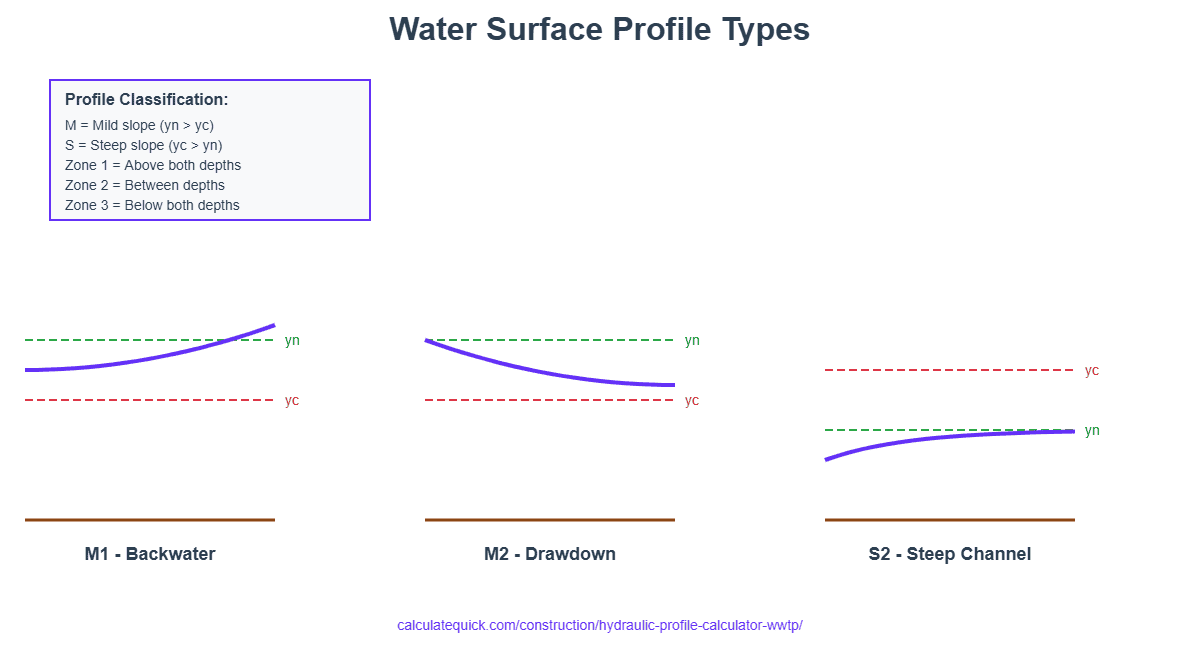 Water Surface Profile Types

Profile Classification:
M = Mild slope (yn > yc)
S = Steep slope (yc > yn)
Zone 1 = Above both depths
Zone 2 = Between depths
Zone 3 = Below both depths

yn
yc
M1 - Backwater

yn
yc
M2 - Drawdown

yc
yn
S2 - Steep Channel

calculatequick.com/construction/hydraulic-profile-calculator-wwtp/